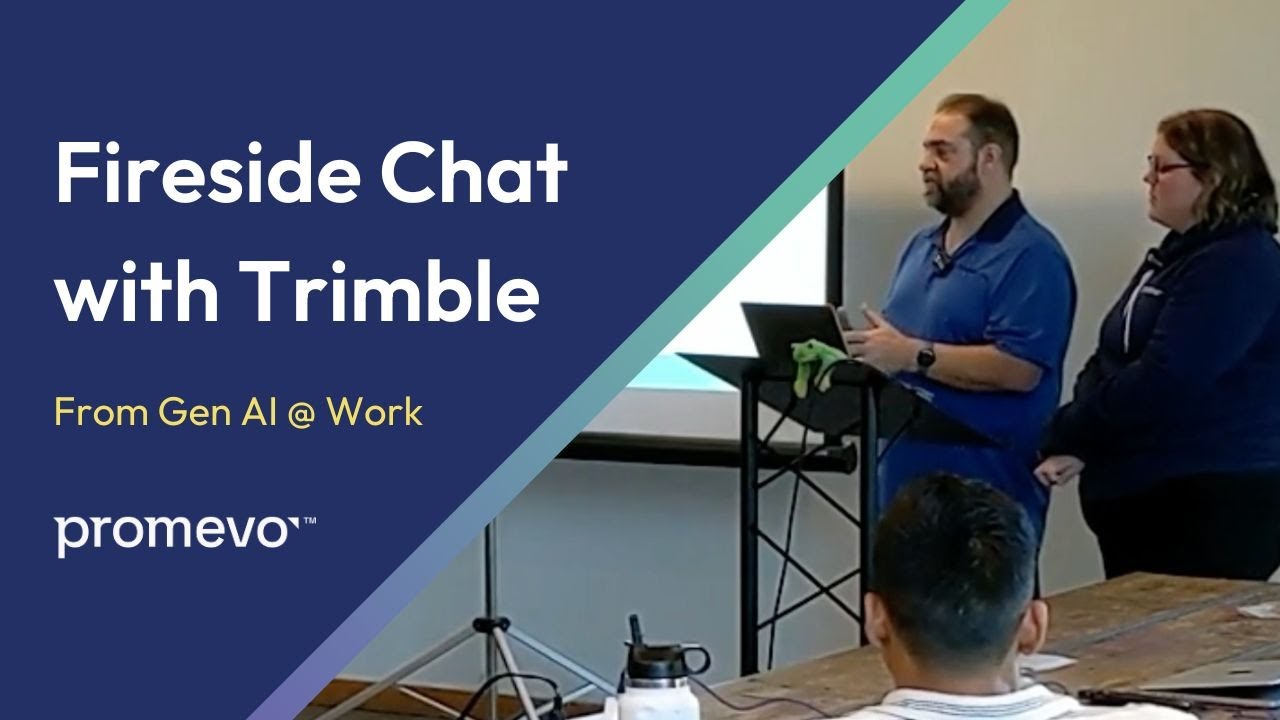 Fireside Chat with Trimble

From Gen AI @ Work

promevo™